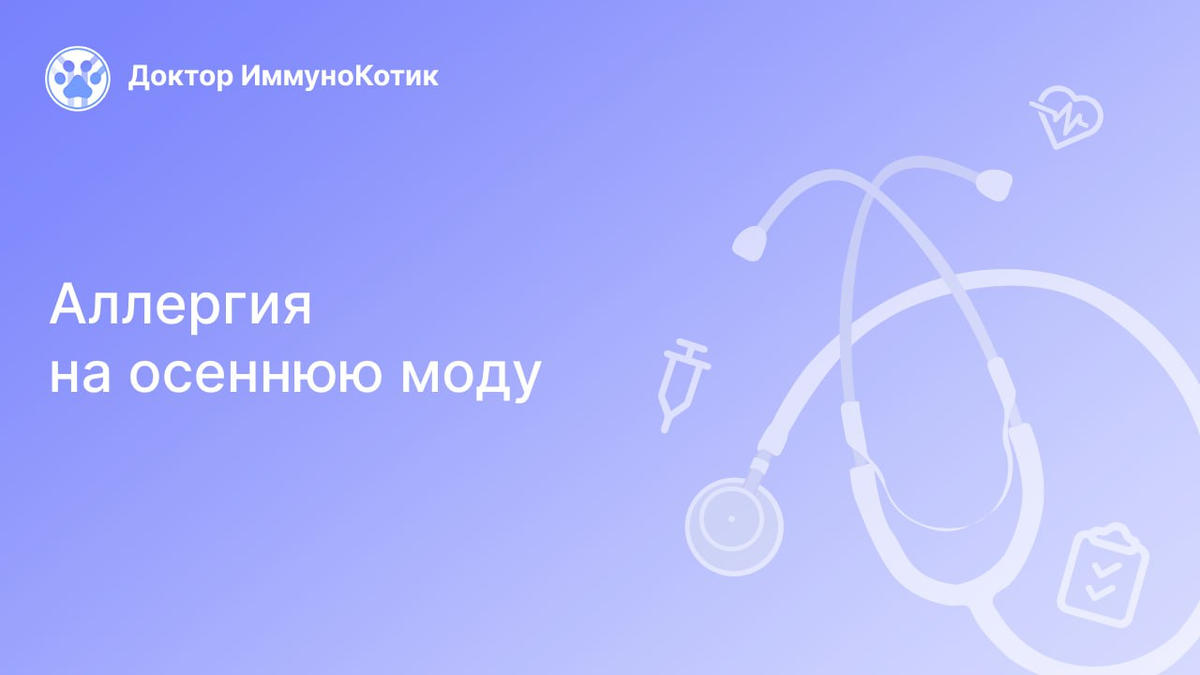 Доктор ИммуноКотик

Аллергия
на осеннюю моду